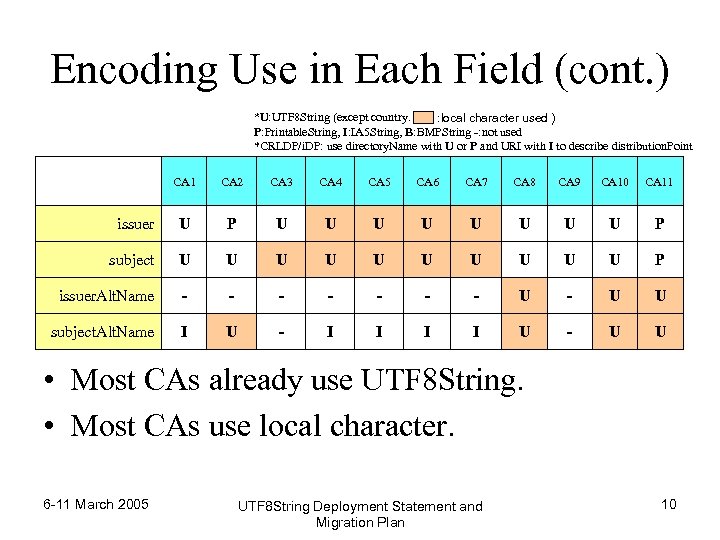 Encoding Use in Each Field (cont.)

*U:UTF8String (except country. :local character used )
P:PrintableString, I:IA5String, B:BMPString -:not used
*CRLDP/iDP: use directoryName with U or P and URI with I to describe distributionPoint

| | CA1 | CA2 | CA3 | CA4 | CA5 | CA6 | CA7 | CA8 | CA9 | CA10 | CA11 |
|---|---|---|---|---|---|---|---|---|---|---|---|
| issuer | U | P | U | U | U | U | U | U | U | U | P |
| subject | U | U | U | U | U | U | U | U | U | U | P |
| issuerAltName | - | - | - | - | - | - | - | U | - | U | U |
| subjectAltName | I | U | - | I | I | I | I | U | - | U | U |

• Most CAs already use UTF8String.

• Most CAs use local character.

6-11 March 2005

UTF8String Deployment Statement and Migration Plan

10